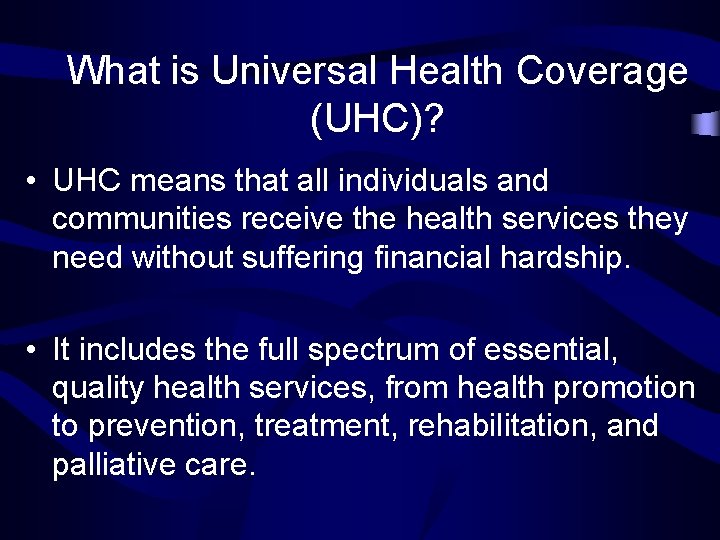 What is Universal Health Coverage (UHC)?

• UHC means that all individuals and communities receive the health services they need without suffering financial hardship.

• It includes the full spectrum of essential, quality health services, from health promotion to prevention, treatment, rehabilitation, and palliative care.